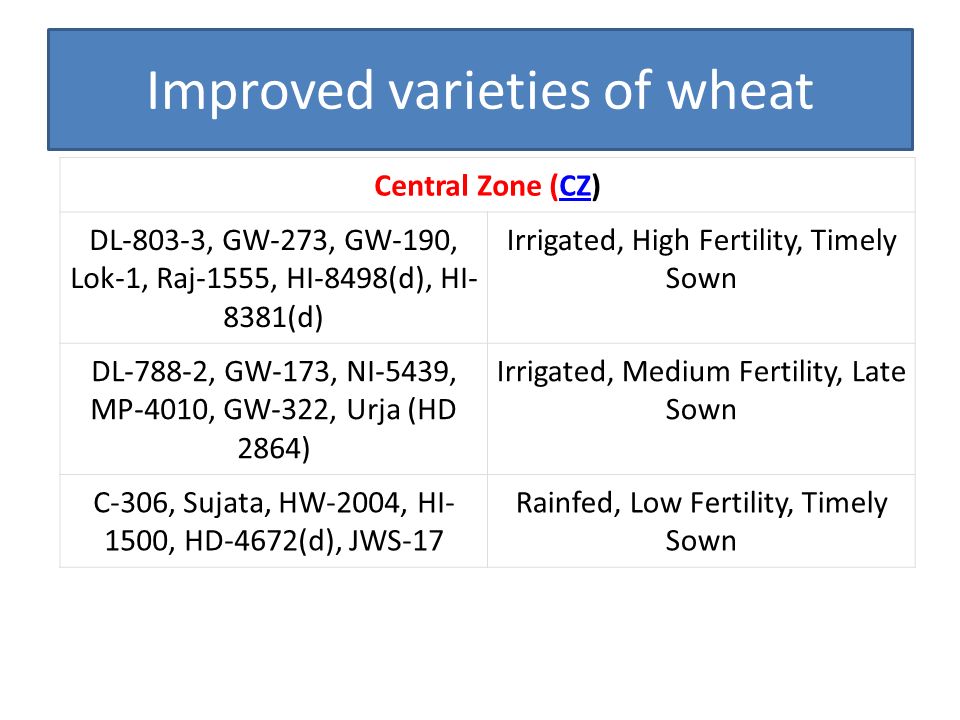 Improved varieties of wheat

| Central Zone (CZ) | |
|---|---|
| DL-803-3, GW-273, GW-190, Lok-1, Raj-1555, HI-8498(d), HI-8381(d) | Irrigated, High Fertility, Timely Sown |
| DL-788-2, GW-173, NI-5439, MP-4010, GW-322, Urja (HD 2864) | Irrigated, Medium Fertility, Late Sown |
| C-306, Sujata, HW-2004, HI-1500, HD-4672(d), JWS-17 | Rainfed, Low Fertility, Timely Sown |